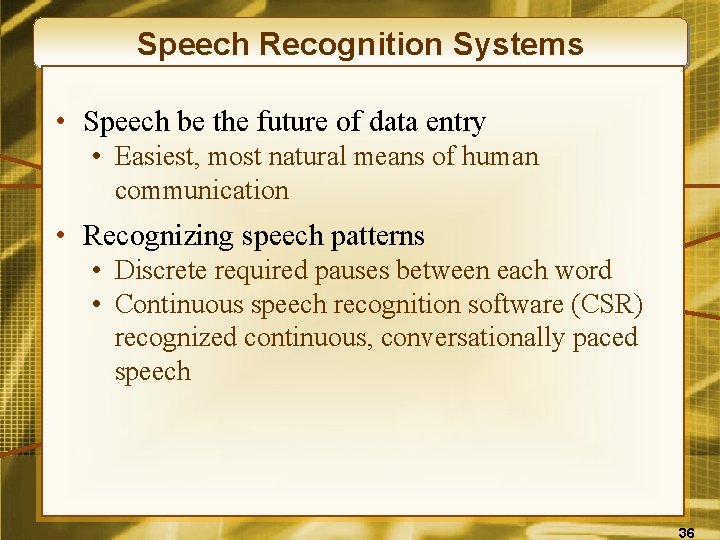 Speech Recognition Systems

• Speech be the future of data entry
  • Easiest, most natural means of human communication

• Recognizing speech patterns
  • Discrete required pauses between each word
  • Continuous speech recognition software (CSR) recognized continuous, conversationally paced speech

36